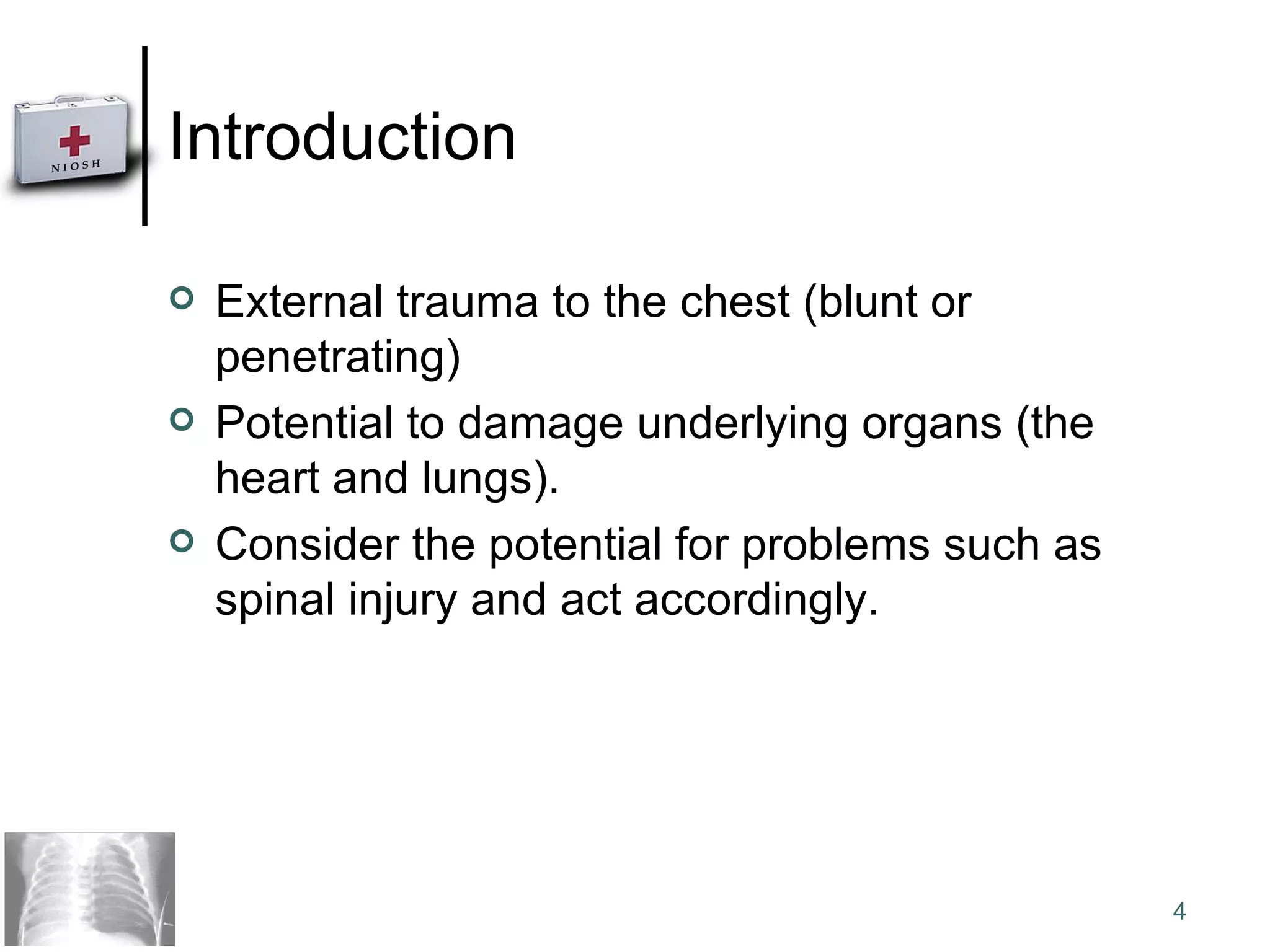 NIOSH

Introduction

External trauma to the chest (blunt or penetrating)

Potential to damage underlying organs (the heart and lungs).

Consider the potential for problems such as spinal injury and act accordingly.

4